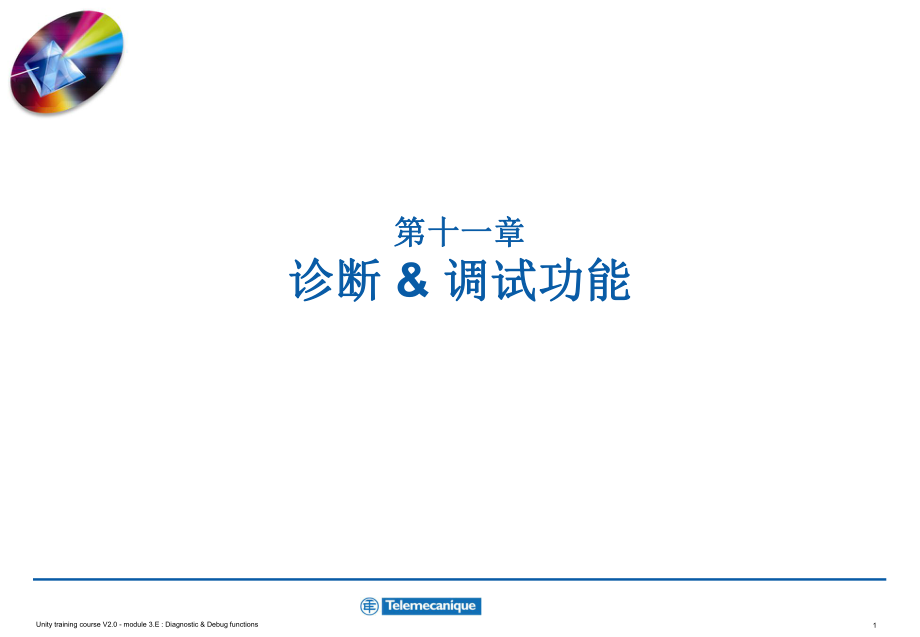 第十一章

诊断 & 调试功能

Telemecanique

Unity training course V2.0 - module 3.E : Diagnostic & Debug functions

1